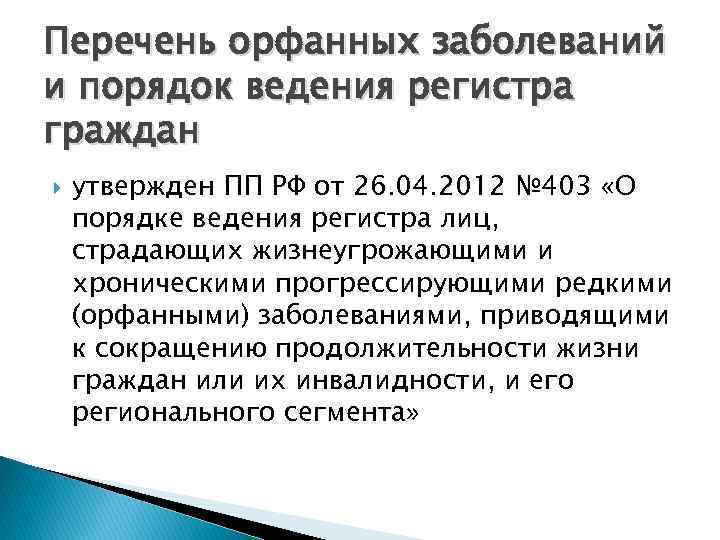 Перечень орфанных заболеваний и порядок ведения регистра граждан

утвержден ПП РФ от 26.04.2012 №403 «О порядке ведения регистра лиц, страдающих жизнеугрожающими и хроническими прогрессирующими редкими (орфанными) заболеваниями, приводящими к сокращению продолжительности жизни граждан или их инвалидности, и его регионального сегмента»